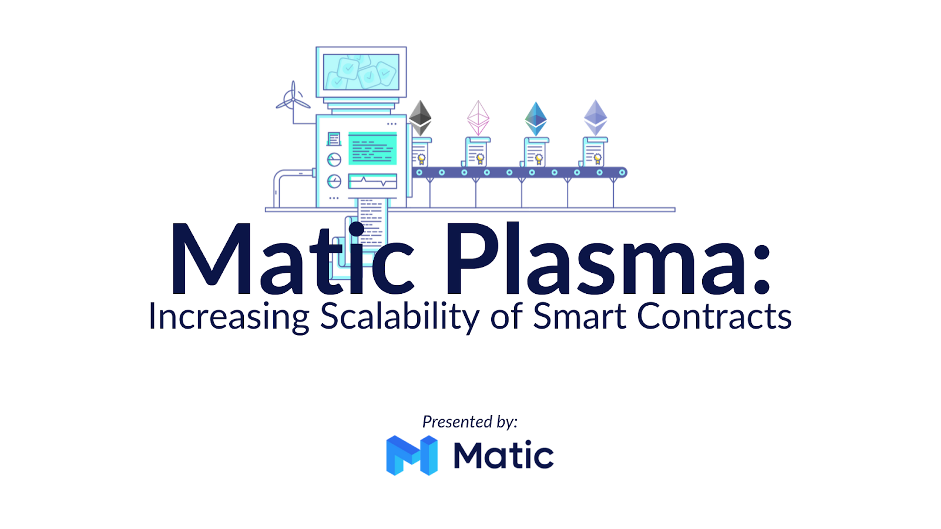 Matic Plasma:
Increasing Scalability of Smart Contracts

Presented by:
Matic